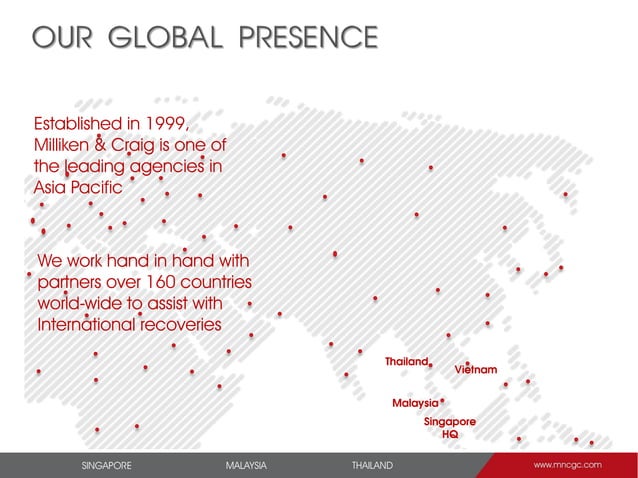 OUR GLOBAL PRESENCE

Established in 1999, Milliken & Craig is one of the leading agencies in Asia Pacific

We work hand in hand with partners over 160 countries world-wide to assist with International recoveries

Thailand

Vietnam

Malaysia

Singapore HQ

SINGAPORE MALAYSIA THAILAND www.mncgc.com